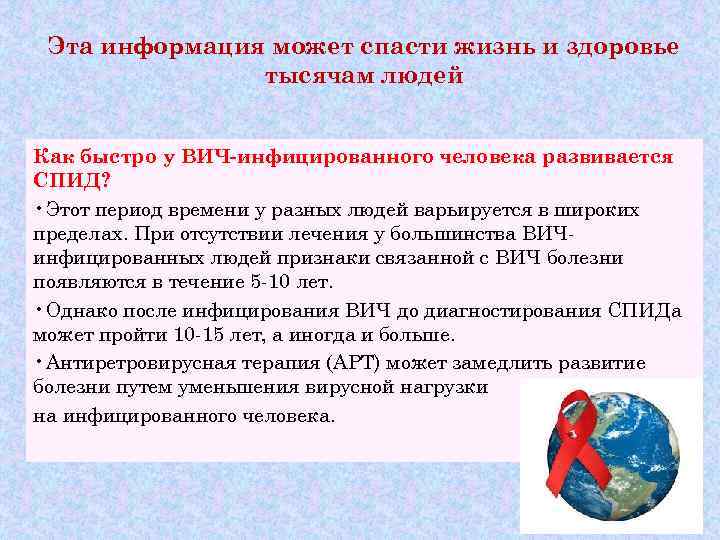 Эта информация может спасти жизнь и здоровье тысячам людей

Как быстро у ВИЧ-инфицированного человека развивается СПИД?

• Этот период времени у разных людей варьируется в широких пределах. При отсутствии лечения у большинства ВИЧ-инфицированных людей признаки связанной с ВИЧ болезни появляются в течение 5-10 лет.

• Однако после инфицирования ВИЧ до диагностирования СПИДа может пройти 10-15 лет, а иногда и больше.

• Антиретровирусная терапия (АРТ) может замедлить развитие болезни путем уменьшения вирусной нагрузки

на инфицированного человека.